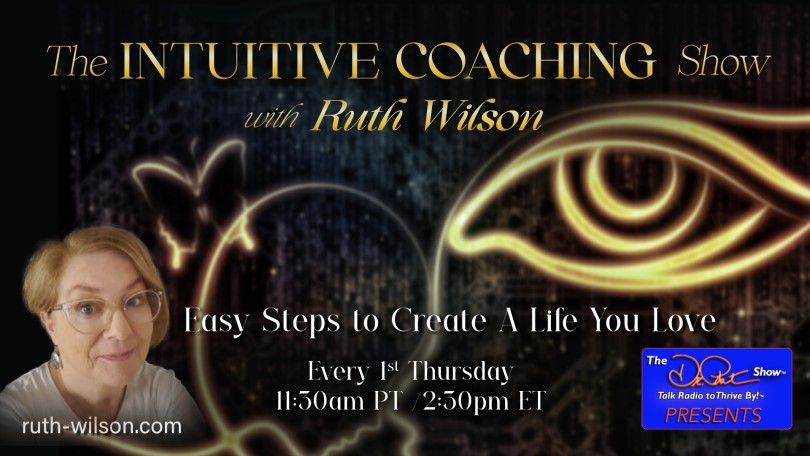 The INTUITIVE COACHING Show
with Ruth Wilson

Easy Steps to Create A Life You Love

Every 1st Thursday
11:30am PT /2:30pm ET

ruth-wilson.com

The Dr. Pat Show™
Talk Radio to Thrive By!™
PRESENTS